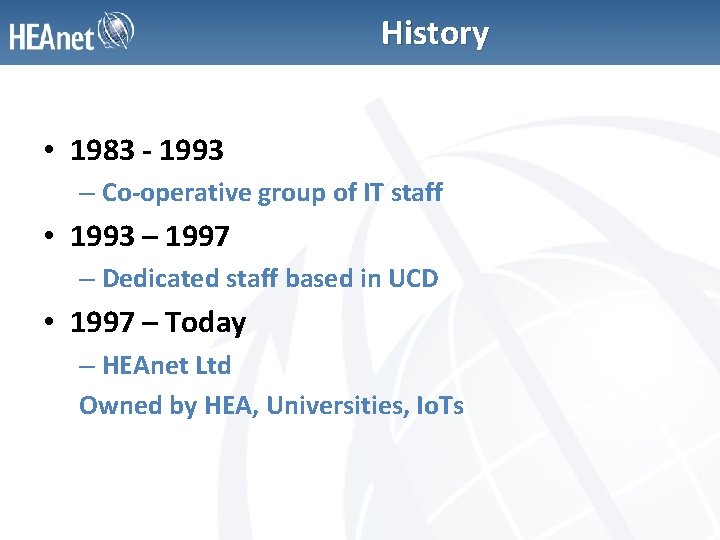 HEAnet

History

• 1983 - 1993
– Co-operative group of IT staff
• 1993 – 1997
– Dedicated staff based in UCD
• 1997 – Today
– HEAnet Ltd
Owned by HEA, Universities, IoTs